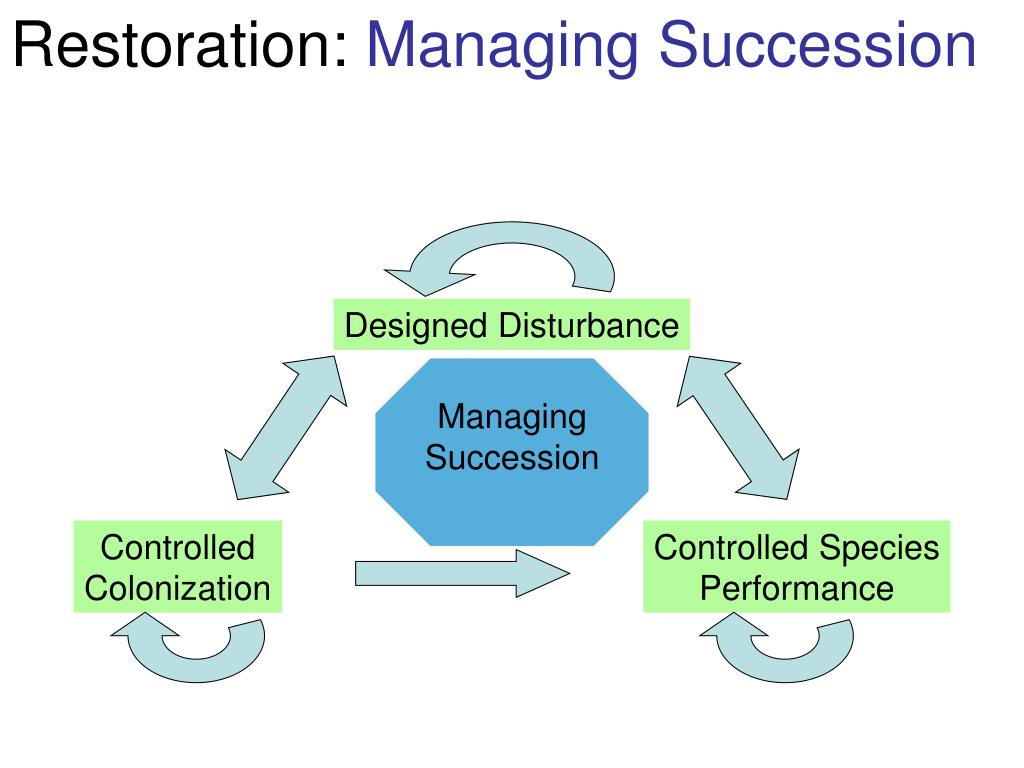 Restoration: Managing Succession

Designed Disturbance

Managing Succession

Controlled Colonization

Controlled Species Performance